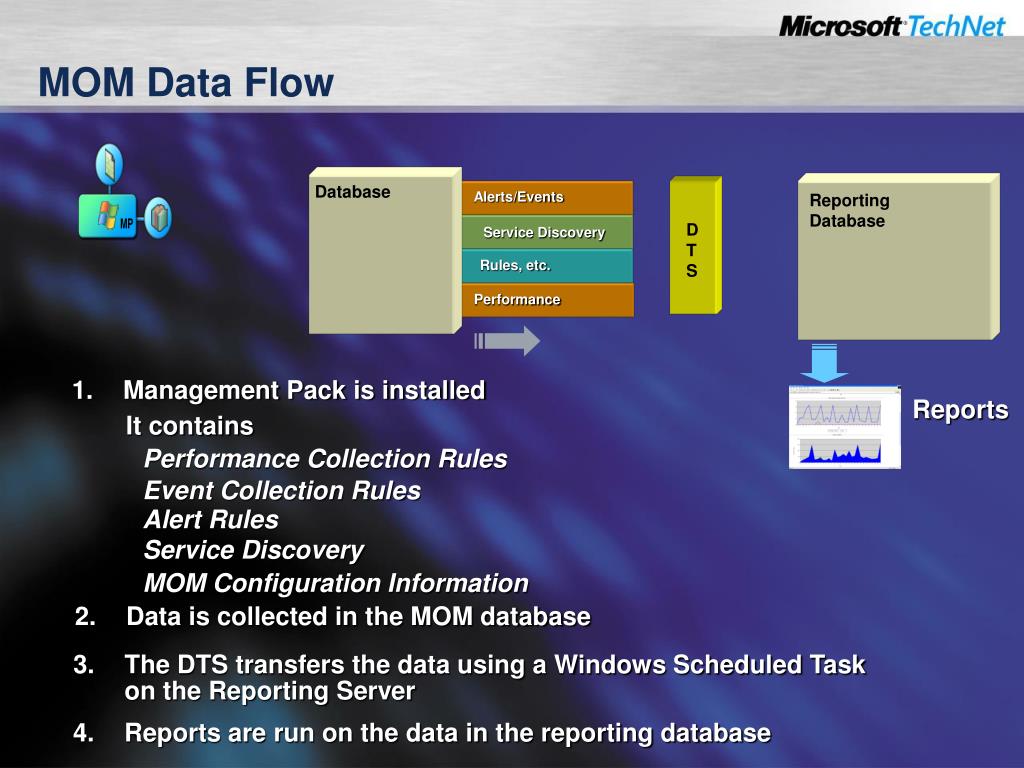 Microsoft TechNet

MOM Data Flow

MP

Database

Alerts/Events

Service Discovery

Rules, etc.

Performance

D
T
S

Reporting Database

Reports

1. Management Pack is installed
It contains
Performance Collection Rules
Event Collection Rules
Alert Rules
Service Discovery
MOM Configuration Information

2. Data is collected in the MOM database

3. The DTS transfers the data using a Windows Scheduled Task on the Reporting Server

4. Reports are run on the data in the reporting database